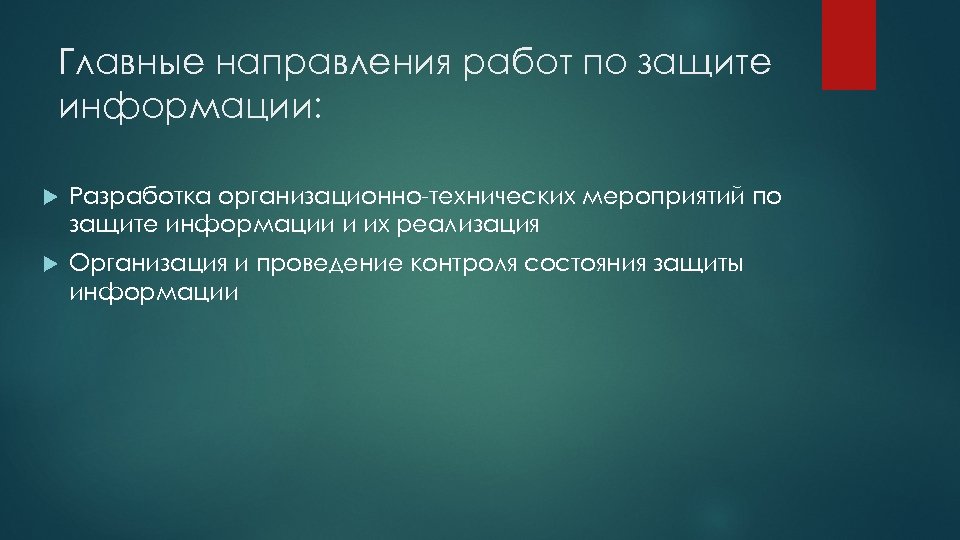 Главные направления работ по защите информации:

Разработка организационно-технических мероприятий по защите информации и их реализация

Организация и проведение контроля состояния защиты информации